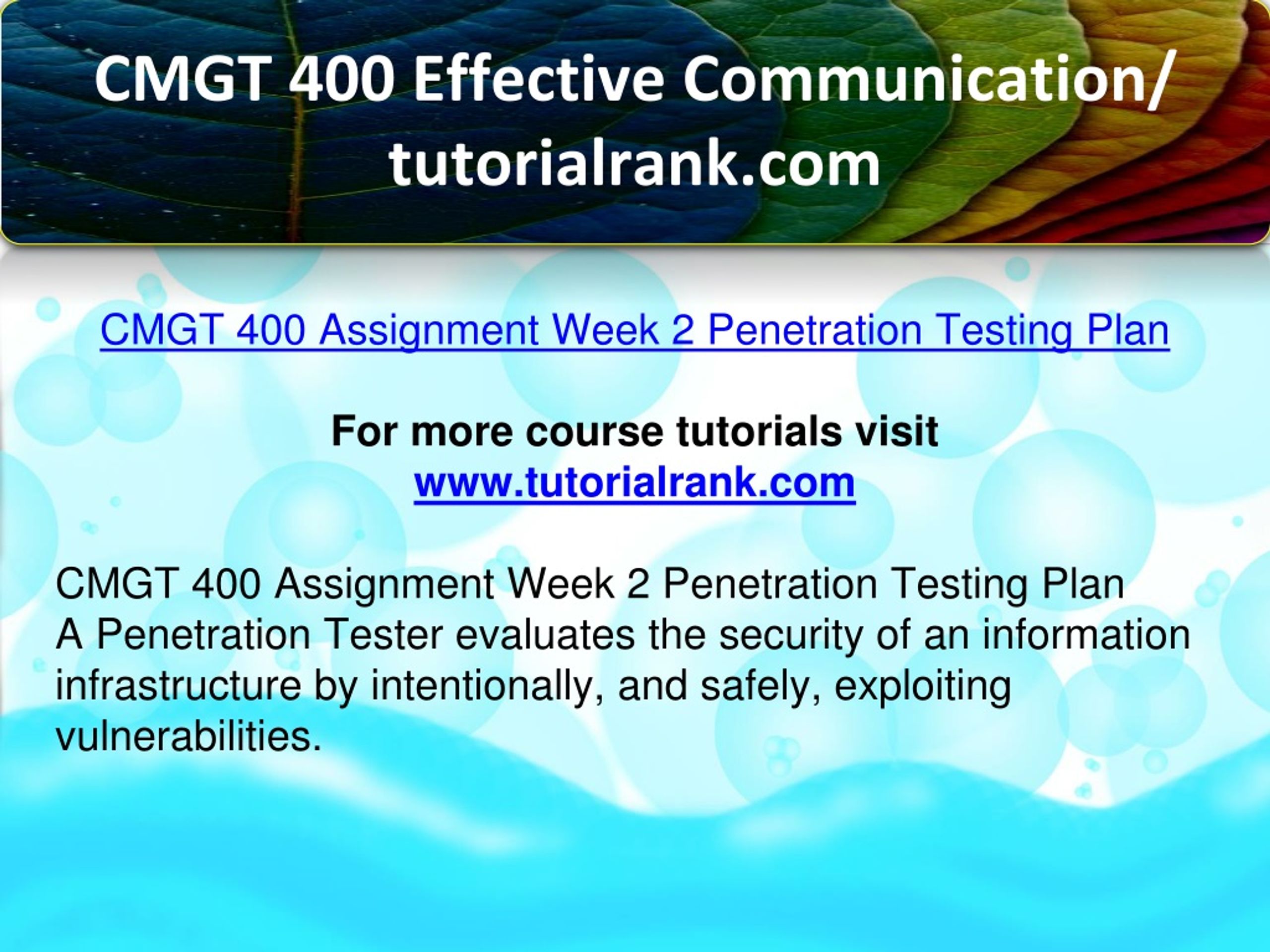 CMGT 400 Effective Communication/ tutorialrank.com

CMGT 400 Assignment Week 2 Penetration Testing Plan

For more course tutorials visit
www.tutorialrank.com

CMGT 400 Assignment Week 2 Penetration Testing Plan
A Penetration Tester evaluates the security of an information infrastructure by intentionally, and safely, exploiting vulnerabilities.